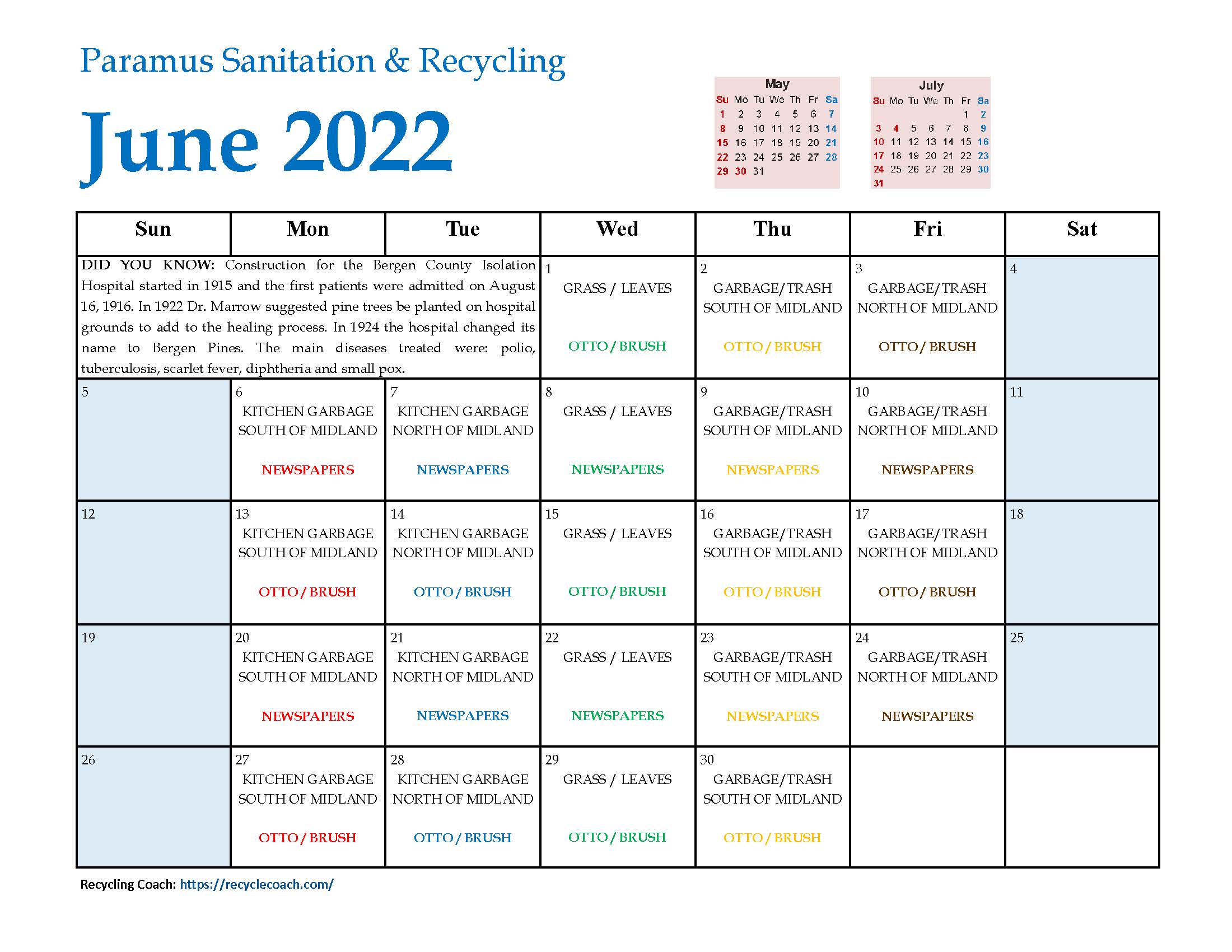 Paramus Sanitation & Recycling

June 2022

May

| Su | Mo | Tu | We | Th | Fr | Sa |
|---|---|---|---|---|---|---|
| 1 | 2 | 3 | 4 | 5 | 6 | 7 |
| 8 | 9 | 10 | 11 | 12 | 13 | 14 |
| 15 | 16 | 17 | 18 | 19 | 20 | 21 |
| 22 | 23 | 24 | 25 | 26 | 27 | 28 |
| 29 | 30 | 31 | | | | |

July

| Su | Mo | Tu | We | Th | Fr | Sa |
|---|---|---|---|---|---|---|
| | | | | | 1 | 2 |
| 3 | 4 | 5 | 6 | 7 | 8 | 9 |
| 10 | 11 | 12 | 13 | 14 | 15 | 16 |
| 17 | 18 | 19 | 20 | 21 | 22 | 23 |
| 24 | 25 | 26 | 27 | 28 | 29 | 30 |
| 31 | | | | | | |

| Sun | Mon | Tue | Wed | Thu | Fri | Sat |
|---|---|---|---|---|---|---|
| DID YOU KNOW: Construction for the Bergen County Isolation Hospital started in 1915 and the first patients were admitted on August 16, 1916. In 1922 Dr. Marrow suggested pine trees be planted on hospital grounds to add to the healing process. In 1924 the hospital changed its name to Bergen Pines. The main diseases treated were: polio, tuberculosis, scarlet fever, diphtheria and small pox. | | | 1 GRASS / LEAVES OTTO / BRUSH | 2 GARBAGE/TRASH SOUTH OF MIDLAND OTTO / BRUSH | 3 GARBAGE/TRASH NORTH OF MIDLAND OTTO / BRUSH | 4 |
| 5 | 6 KITCHEN GARBAGE SOUTH OF MIDLAND NEWSPAPERS | 7 KITCHEN GARBAGE NORTH OF MIDLAND NEWSPAPERS | 8 GRASS / LEAVES NEWSPAPERS | 9 GARBAGE/TRASH SOUTH OF MIDLAND NEWSPAPERS | 10 GARBAGE/TRASH NORTH OF MIDLAND NEWSPAPERS | 11 |
| 12 | 13 KITCHEN GARBAGE SOUTH OF MIDLAND OTTO / BRUSH | 14 KITCHEN GARBAGE NORTH OF MIDLAND OTTO / BRUSH | 15 GRASS / LEAVES OTTO / BRUSH | 16 GARBAGE/TRASH SOUTH OF MIDLAND OTTO / BRUSH | 17 GARBAGE/TRASH NORTH OF MIDLAND OTTO / BRUSH | 18 |
| 19 | 20 KITCHEN GARBAGE SOUTH OF MIDLAND NEWSPAPERS | 21 KITCHEN GARBAGE NORTH OF MIDLAND NEWSPAPERS | 22 GRASS / LEAVES NEWSPAPERS | 23 GARBAGE/TRASH SOUTH OF MIDLAND NEWSPAPERS | 24 GARBAGE/TRASH NORTH OF MIDLAND NEWSPAPERS | 25 |
| 26 | 27 KITCHEN GARBAGE SOUTH OF MIDLAND OTTO / BRUSH | 28 KITCHEN GARBAGE NORTH OF MIDLAND OTTO / BRUSH | 29 GRASS / LEAVES OTTO / BRUSH | 30 GARBAGE/TRASH SOUTH OF MIDLAND OTTO / BRUSH | | |

Recycling Coach: https://recyclecoach.com/